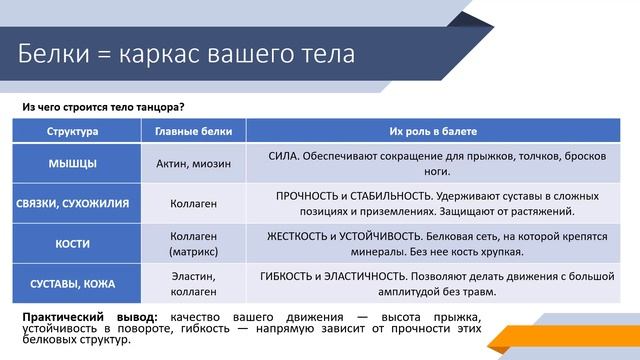 Белки = каркас вашего тела

Из чего строится тело танцора?

| Структура | Главные белки | Их роль в балете |
|---|---|---|
| МЫШЦЫ | Актин, миозин | СИЛА. Обеспечивают сокращение для прыжков, толчков, бросков ноги. |
| СВЯЗКИ, СУХОЖИЛИЯ | Коллаген | ПРОЧНОСТЬ и СТАБИЛЬНОСТЬ. Удерживают суставы в сложных позициях и приземлениях. Защищают от растяжений. |
| КОСТИ | Коллаген (матрикс) | ЖЕСТКОСТЬ и УСТОЙЧИВОСТЬ. Белковая сеть, на которой крепятся минералы. Без нее кость хрупкая. |
| СУСТАВЫ, КОЖА | Эластин, коллаген | ГИБКОСТЬ и ЭЛАСТИЧНОСТЬ. Позволяют делать движения с большой амплитудой без травм. |

Практический вывод: качество вашего движения — высота прыжка, устойчивость в повороте, гибкость — напрямую зависит от прочности этих белковых структур.